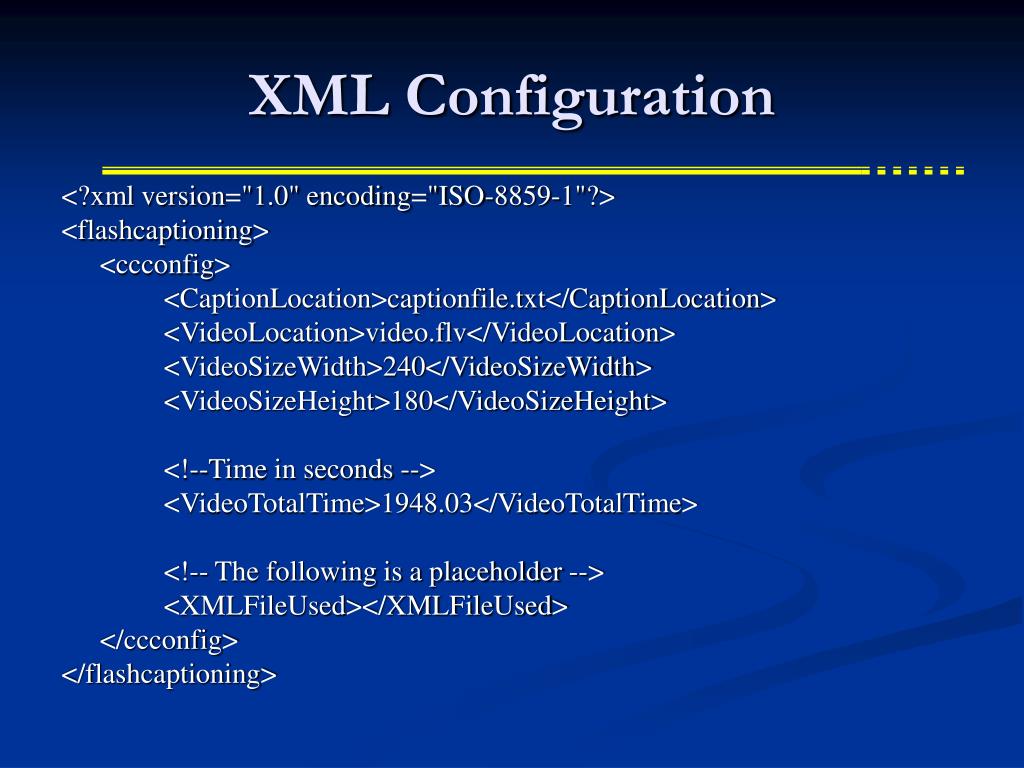 XML Configuration

<?xml version="1.0" encoding="ISO-8859-1"?>
<flashcaptioning>
<ccconfig>
<CaptionLocation>captionfile.txt</CaptionLocation>
<VideoLocation>video.flv</VideoLocation>
<VideoSizeWidth>240</VideoSizeWidth>
<VideoSizeHeight>180</VideoSizeHeight>

<!--Time in seconds -->
<VideoTotalTime>1948.03</VideoTotalTime>

<!-- The following is a placeholder -->
<XMLFileUsed></XMLFileUsed>
</ccconfig>
</flashcaptioning>